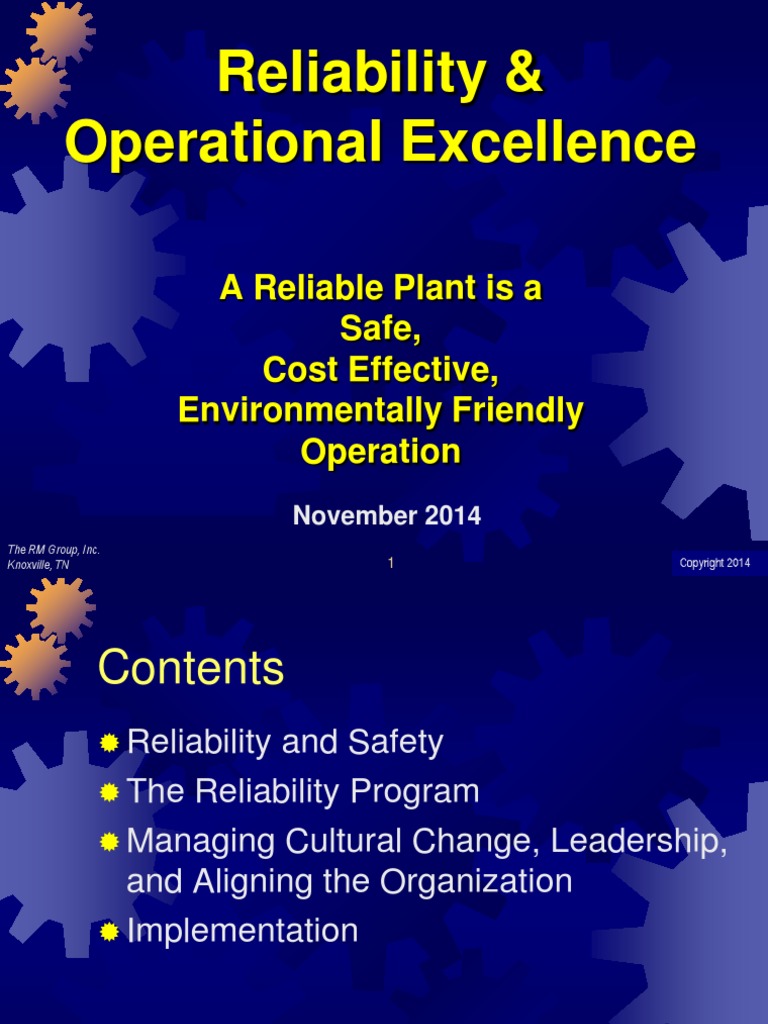 Reliability & Operational Excellence

A Reliable Plant is a Safe, Cost Effective, Environmentally Friendly Operation

November 2014

The RM Group, Inc.
Knoxville, TN

1

Copyright 2014

Contents

Reliability and Safety

The Reliability Program

Managing Cultural Change, Leadership, and Aligning the Organization

Implementation